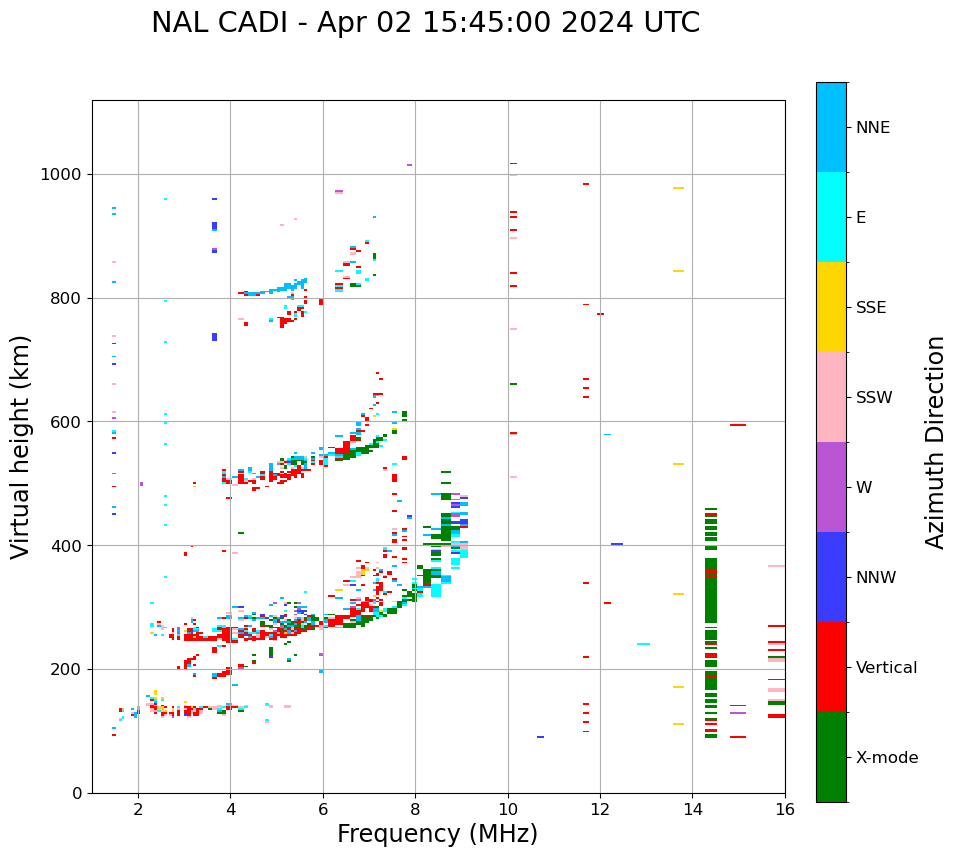 NAL CADI - Apr 02 15:45:00 2024 UTC

Virtual height (km)

1000
800
600
400
200
0

2
4
6
8
10
12
14
16

Frequency (MHz)

NNE
E
SSE
SSW
W
NNW
Vertical
X-mode

Azimuth Direction